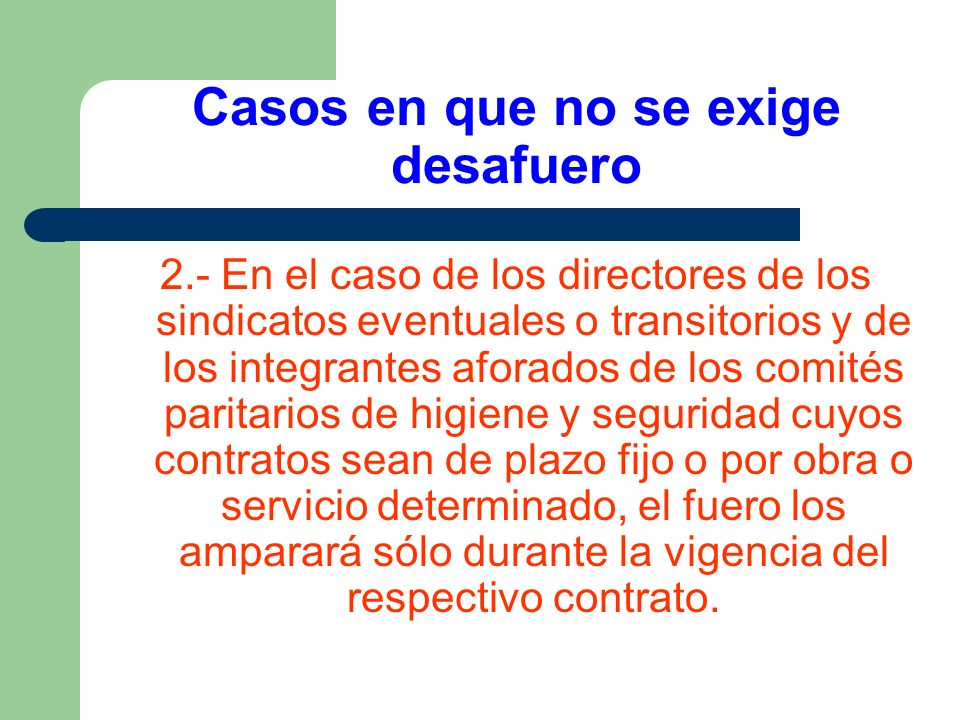 Casos en que no se exige desafuero

2.- En el caso de los directores de los sindicatos eventuales o transitorios y de los integrantes aforados de los comités paritarios de higiene y seguridad cuyos contratos sean de plazo fijo o por obra o servicio determinado, el fuero los amparará sólo durante la vigencia del respectivo contrato.